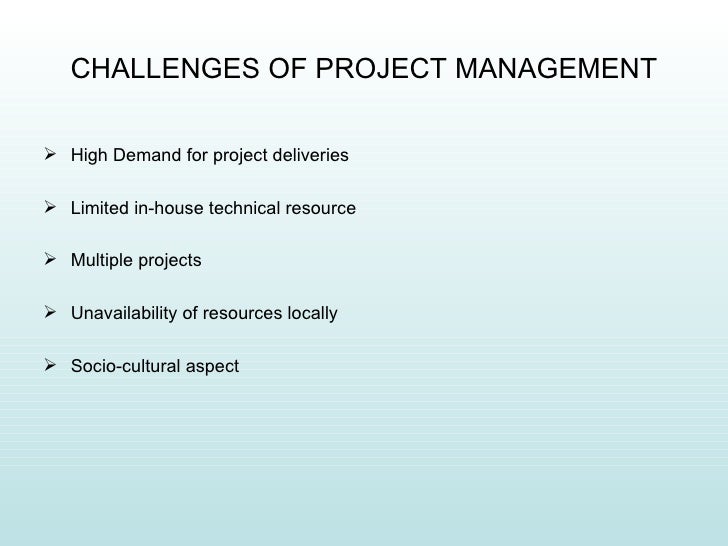 CHALLENGES OF PROJECT MANAGEMENT

➢ High Demand for project deliveries

➢ Limited in-house technical resource

➢ Multiple projects

➢ Unavailability of resources locally

➢ Socio-cultural aspect